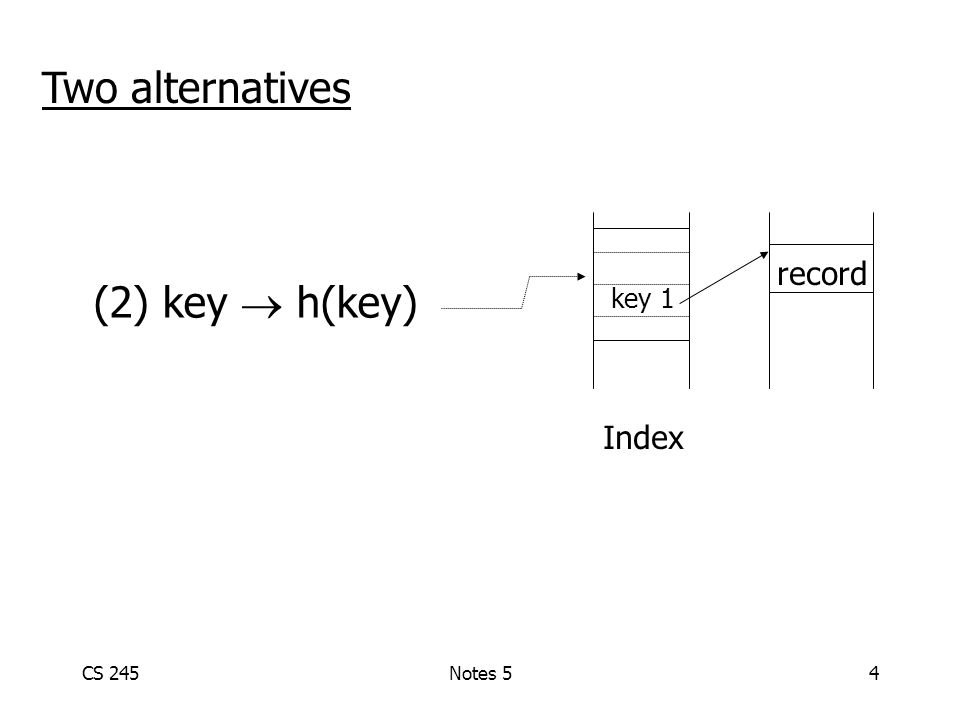 Two alternatives

(2) key $\rightarrow$ h(key)

key 1

record

Index

CS 245

Notes 5

4